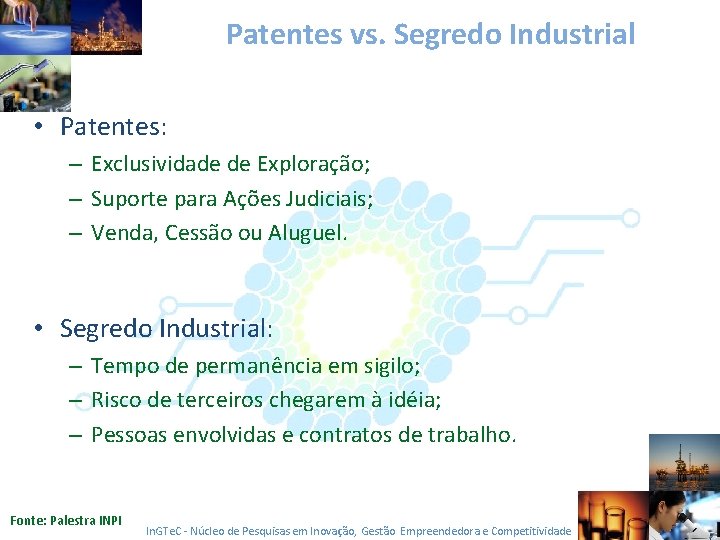 Patentes vs. Segredo Industrial

• Patentes:
– Exclusividade de Exploração;
– Suporte para Ações Judiciais;
– Venda, Cessão ou Aluguel.

• Segredo Industrial:
– Tempo de permanência em sigilo;
– Risco de terceiros chegarem à idéia;
– Pessoas envolvidas e contratos de trabalho.

Fonte: Palestra INPI

InGTeC - Núcleo de Pesquisas em Inovação, Gestão Empreendedora e Competitividade